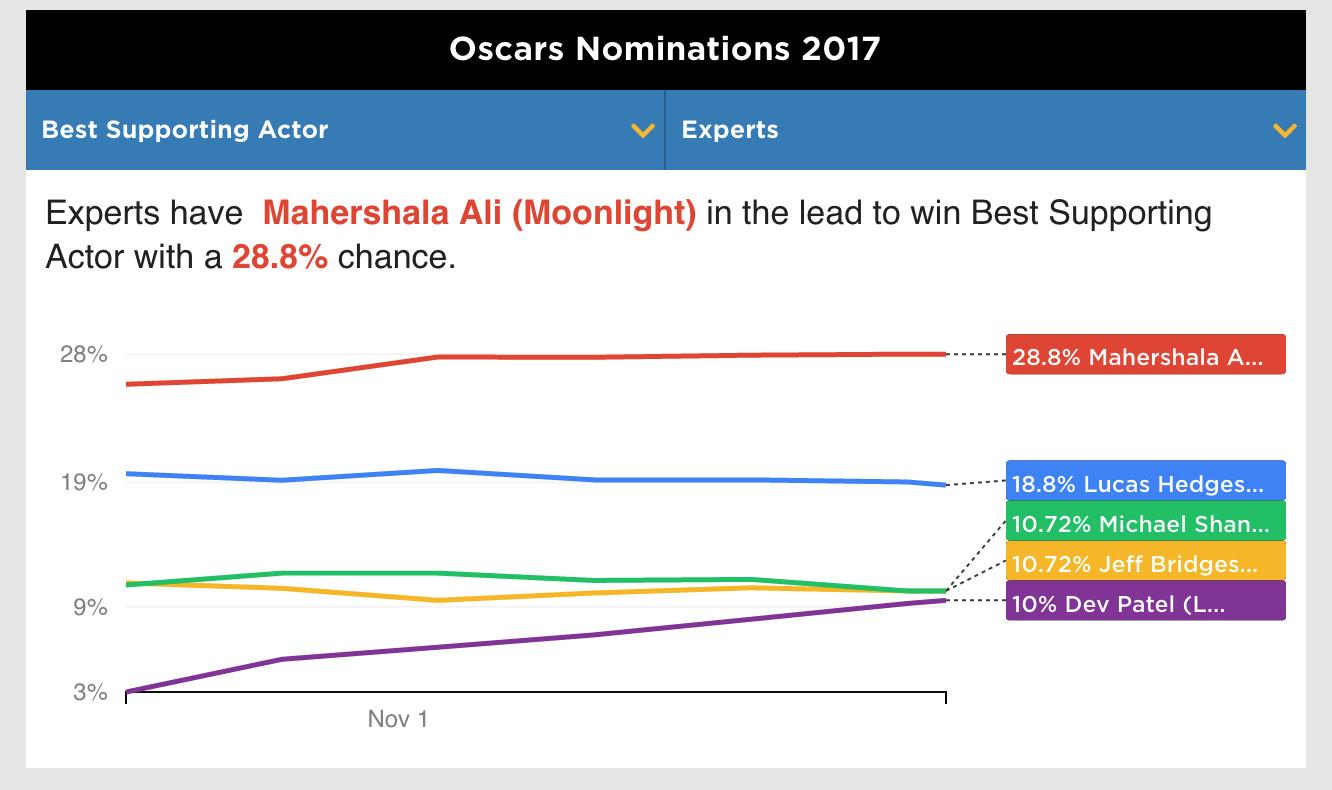 Oscars Nominations 2017

Best Supporting Actor

Experts

Experts have Mahershala Ali (Moonlight) in the lead to win Best Supporting Actor with a 28.8% chance.

28%
19%
9%
3%
Nov 1

28.8% Mahershala A...
18.8% Lucas Hedges...
10.72% Michael Shan...
10.72% Jeff Bridges...
10% Dev Patel (L...